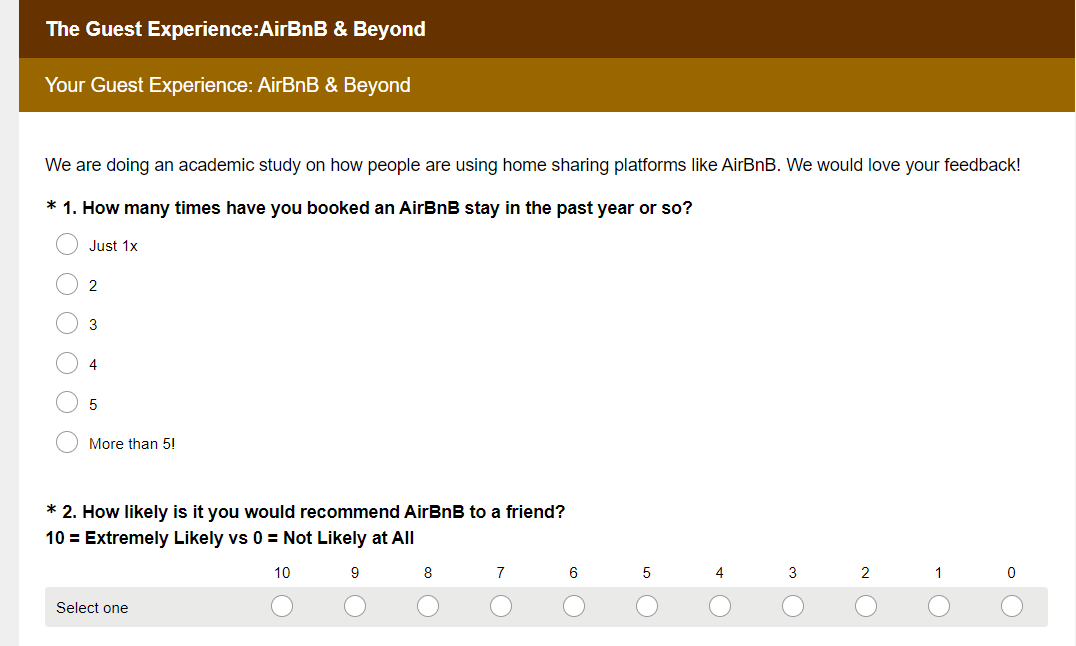 The Guest Experience:AirBnB & Beyond

Your Guest Experience: AirBnB & Beyond

We are doing an academic study on how people are using home sharing platforms like AirBnB. We would love your feedback!

* 1. How many times have you booked an AirBnB stay in the past year or so?

Just 1x

2

3

4

5

More than 5!

* 2. How likely is it you would recommend AirBnB to a friend?
10 = Extremely Likely vs 0 = Not Likely at All

| | 10 | 9 | 8 | 7 | 6 | 5 | 4 | 3 | 2 | 1 | 0 |
|---|---|---|---|---|---|---|---|---|---|---|---|
| Select one | | | | | | | | | | | |